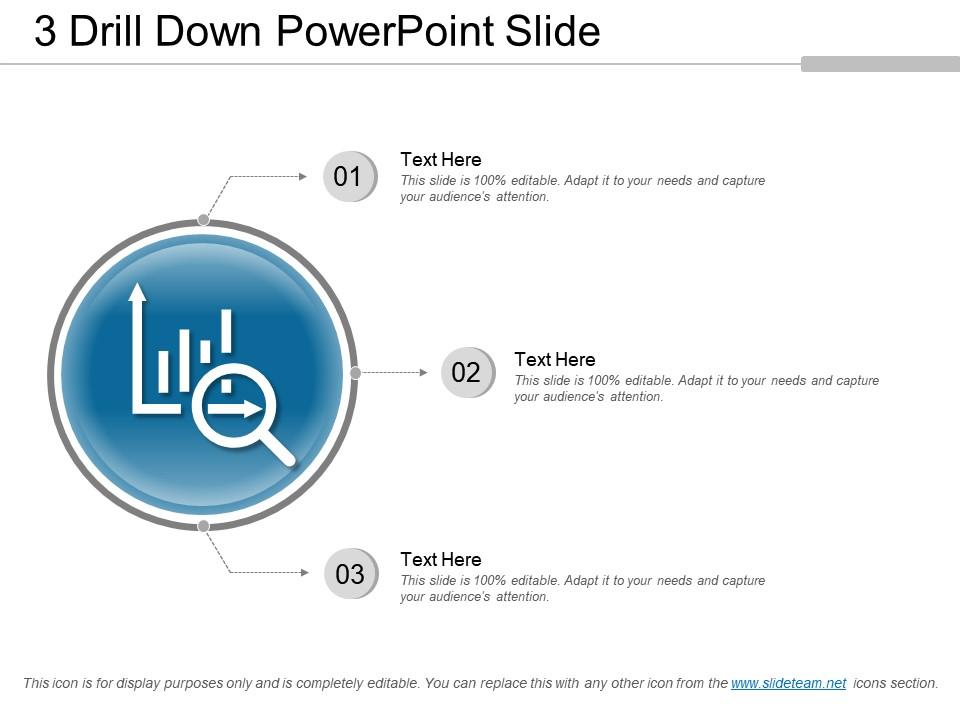 3 Drill Down PowerPoint Slide

01

Text Here
This slide is 100% editable. Adapt it to your needs and capture your audience's attention.

02

Text Here
This slide is 100% editable. Adapt it to your needs and capture your audience's attention.

03

Text Here
This slide is 100% editable. Adapt it to your needs and capture your audience's attention.

This icon is for display purposes only and is completely editable. You can replace this with any other icon from the www.slideteam.net icons section.